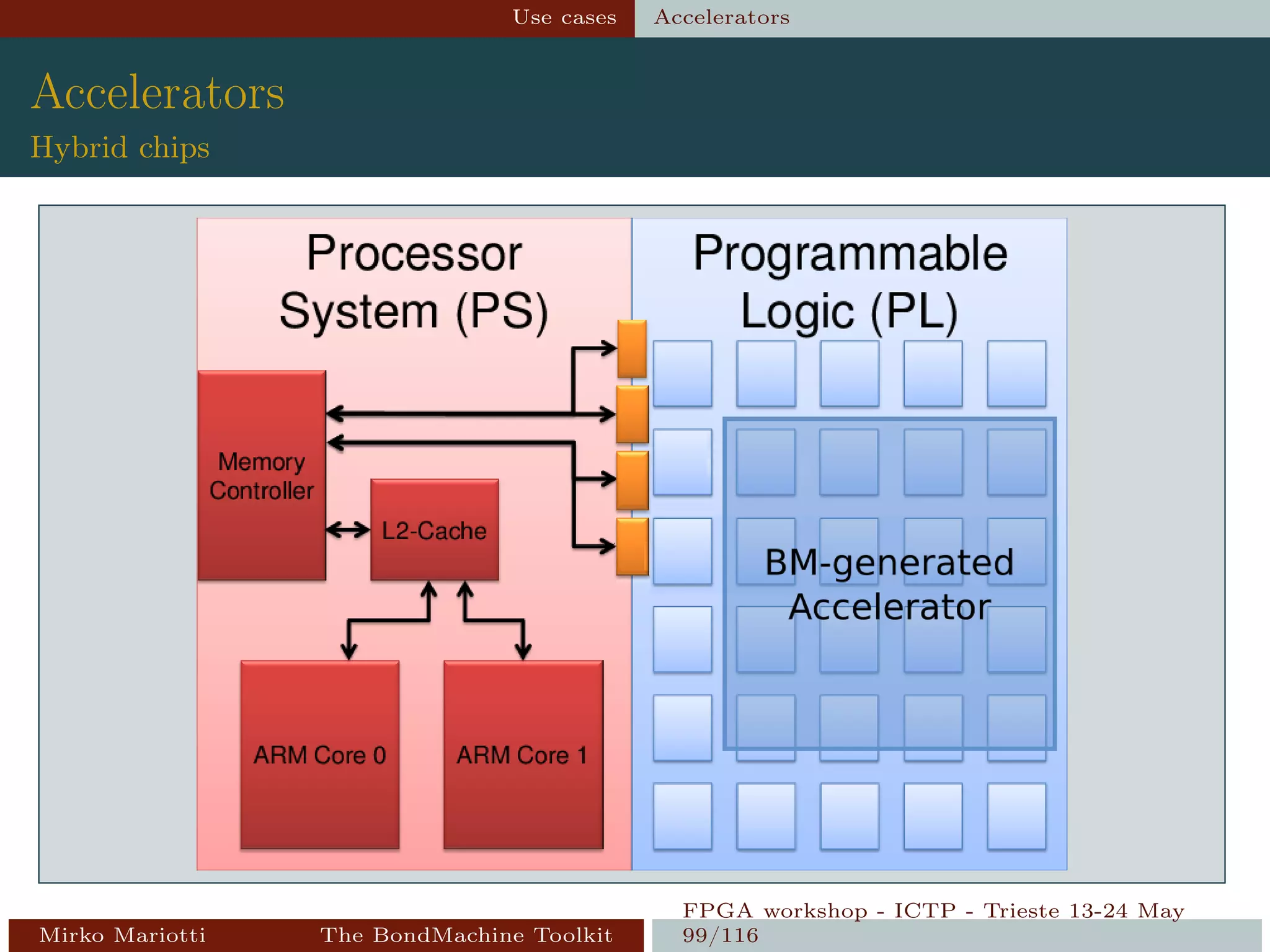 Use cases Accelerators

Accelerators

Hybrid chips

Processor System (PS)

Programmable Logic (PL)

Memory Controller

L2-Cache

ARM Core 0

ARM Core 1

BM-generated Accelerator

Mirko Mariotti The BondMachine Toolkit FPGA workshop - ICTP - Trieste 13-24 May 99/116